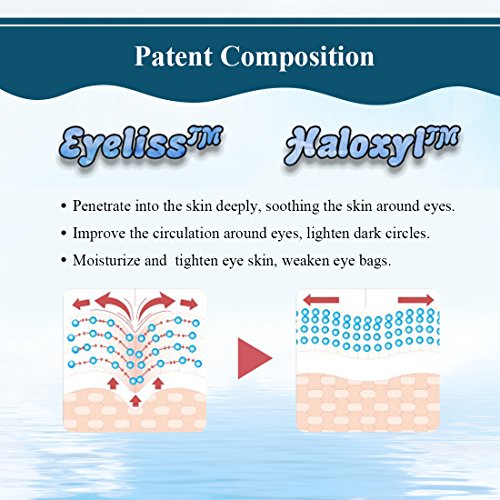 Patent Composition

Eyeliss™ Haloxyl™

• Penetrate into the skin deeply, soothing the skin around eyes.

• Improve the circulation around eyes, lighten dark circles.

• Moisturize and tighten eye skin, weaken eye bags.